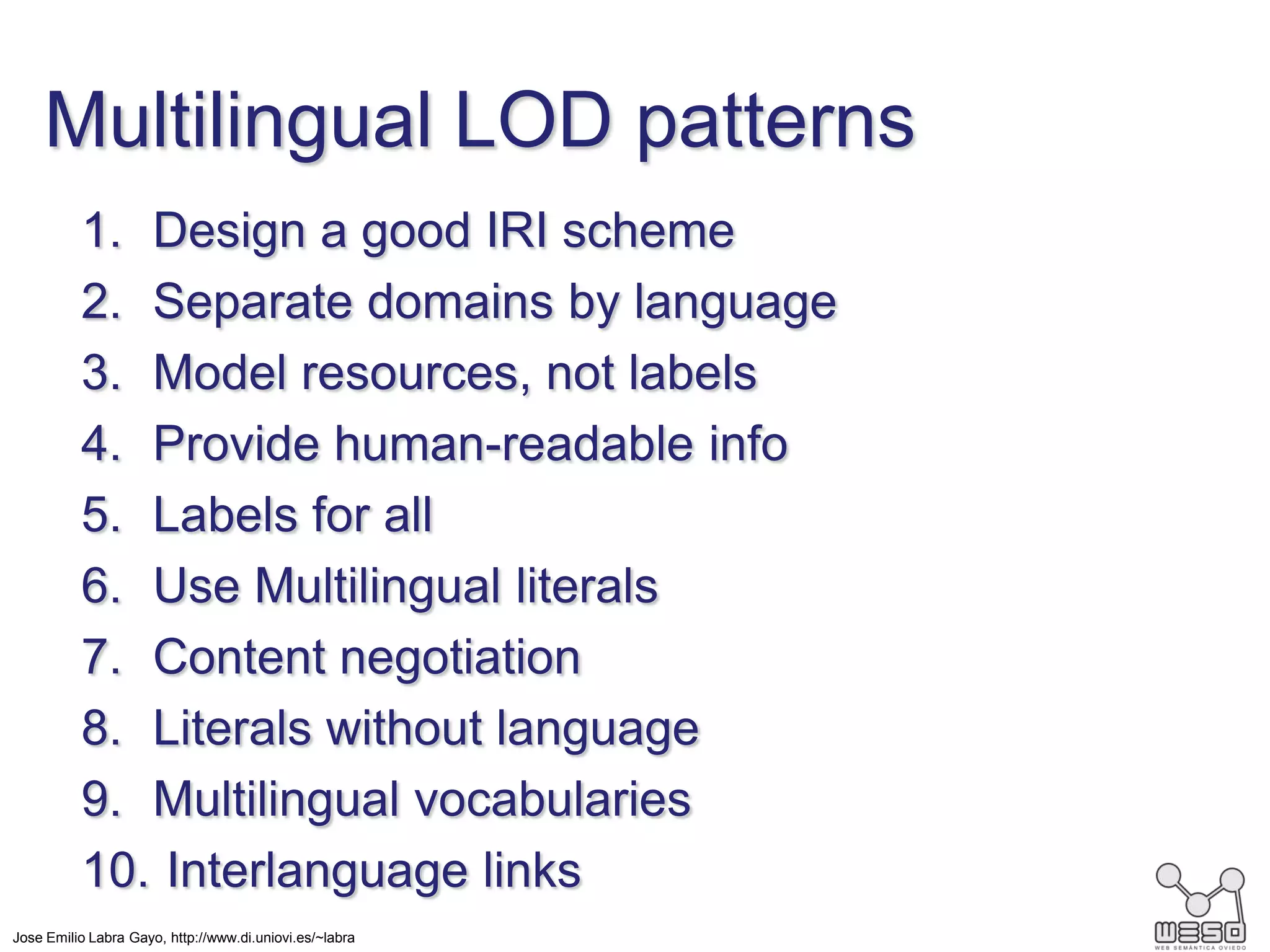 Multilingual LOD patterns

1. Design a good IRI scheme
2. Separate domains by language
3. Model resources, not labels
4. Provide human-readable info
5. Labels for all
6. Use Multilingual literals
7. Content negotiation
8. Literals without language
9. Multilingual vocabularies
10. Interlanguage links

Jose Emilio Labra Gayo, http://www.di.uniovi.es/~labra

WESO
WEB SEMÁNTICA OVIEDO